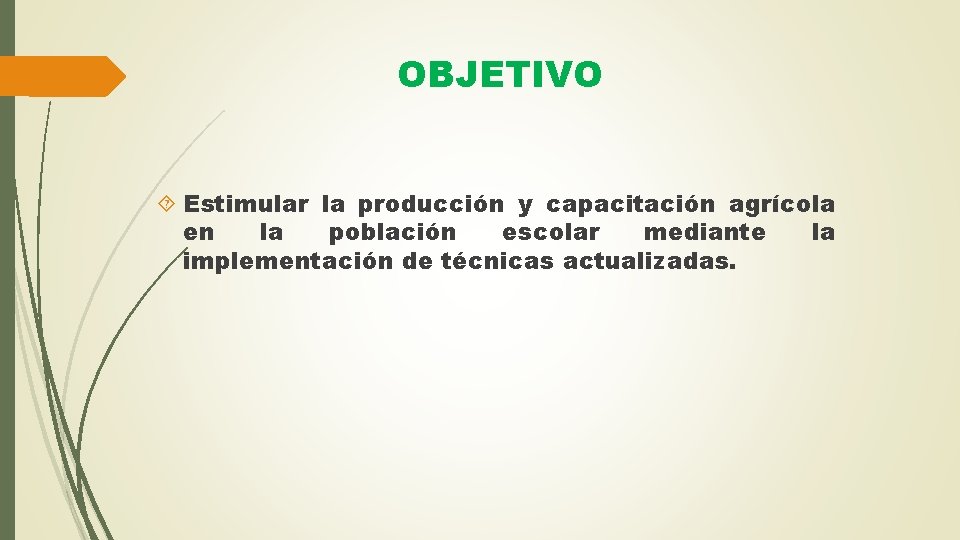 OBJETIVO

Estimular la producción y capacitación agrícola en la población escolar mediante la implementación de técnicas actualizadas.